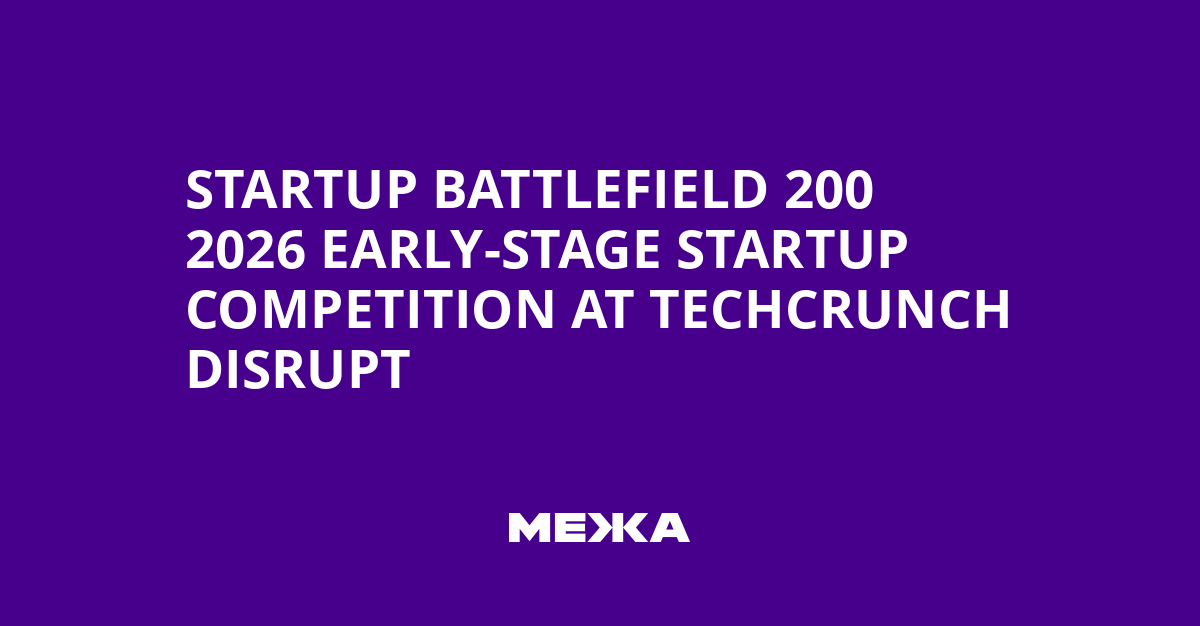 STARTUP BATTLEFIELD 200 2026 EARLY-STAGE STARTUP COMPETITION AT TECHCRUNCH DISRUPT

МЕЖА